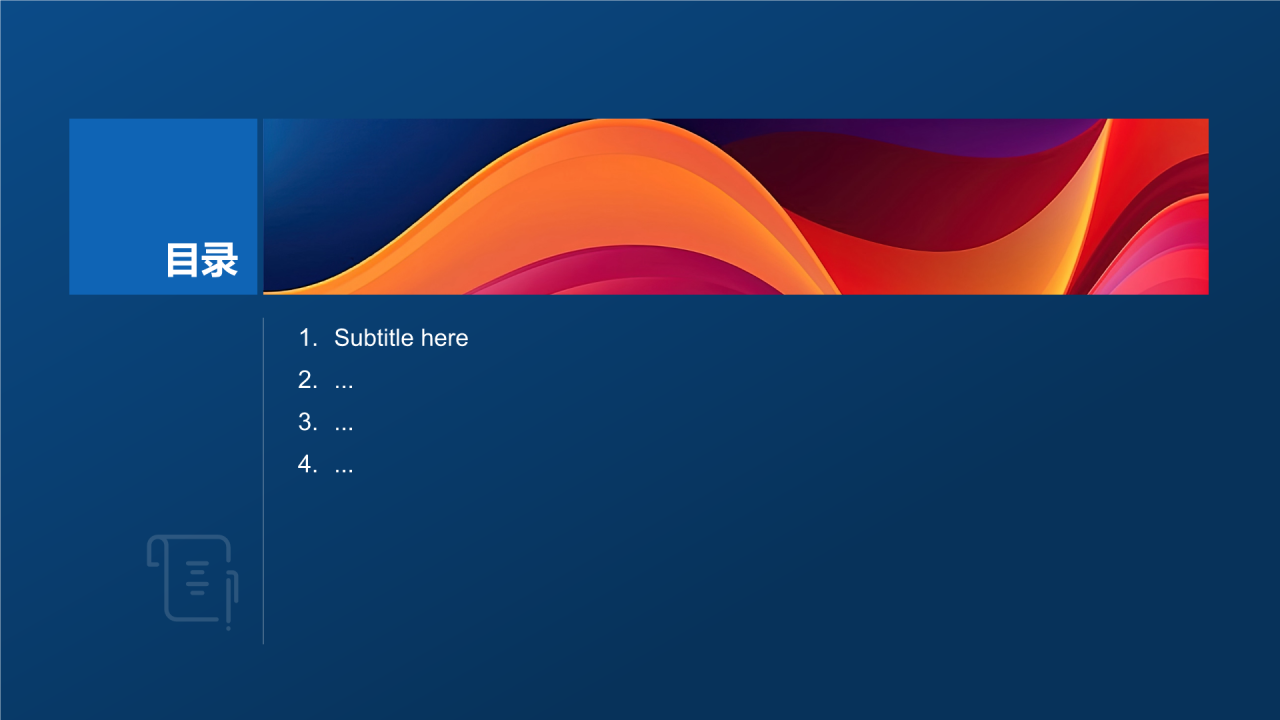 目录

1. Subtitle here
2. ...
3. ...
4. ...